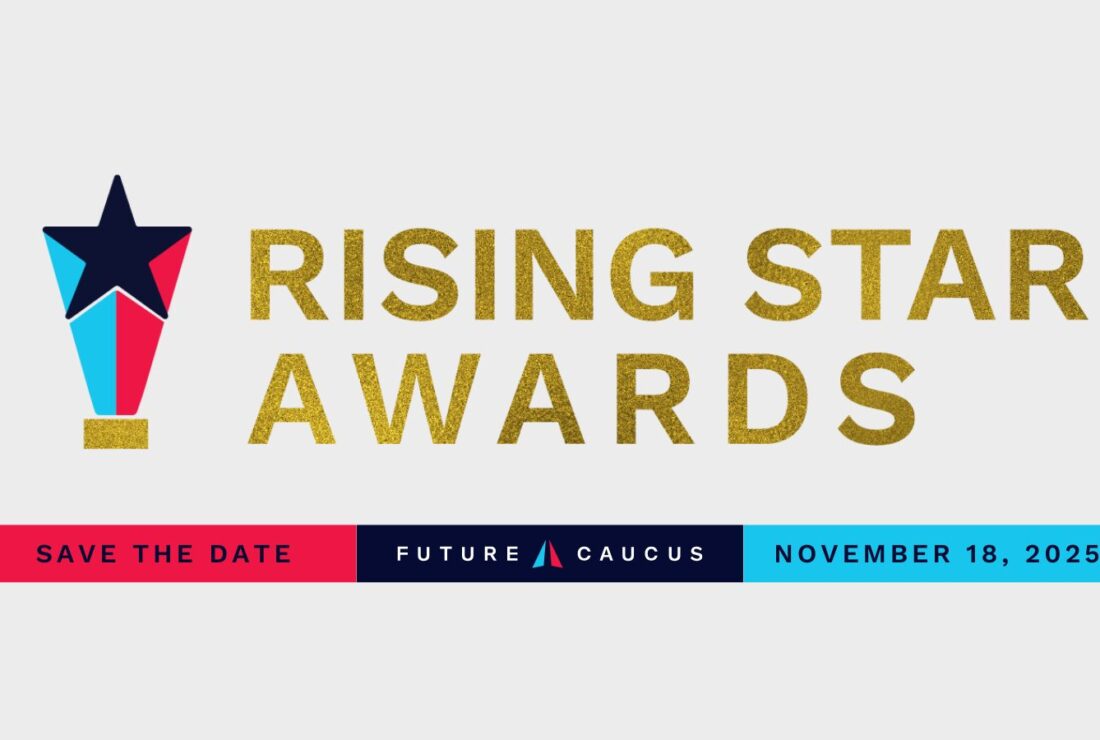 RISING STAR AWARDS

SAVE THE DATE

FUTURE CAUCUS

NOVEMBER 18, 2025